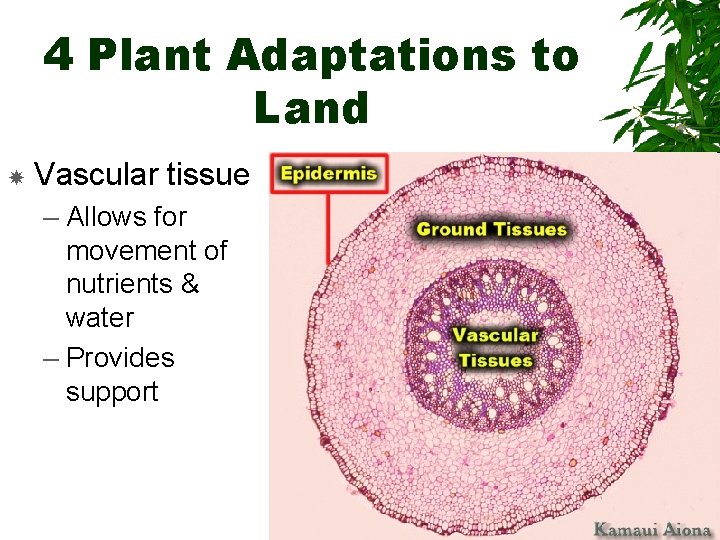 4 Plant Adaptations to Land

Vascular tissue

– Allows for movement of nutrients & water

– Provides support

Epidermis

Ground Tissues

Vascular Tissues

Kamaui Aiona